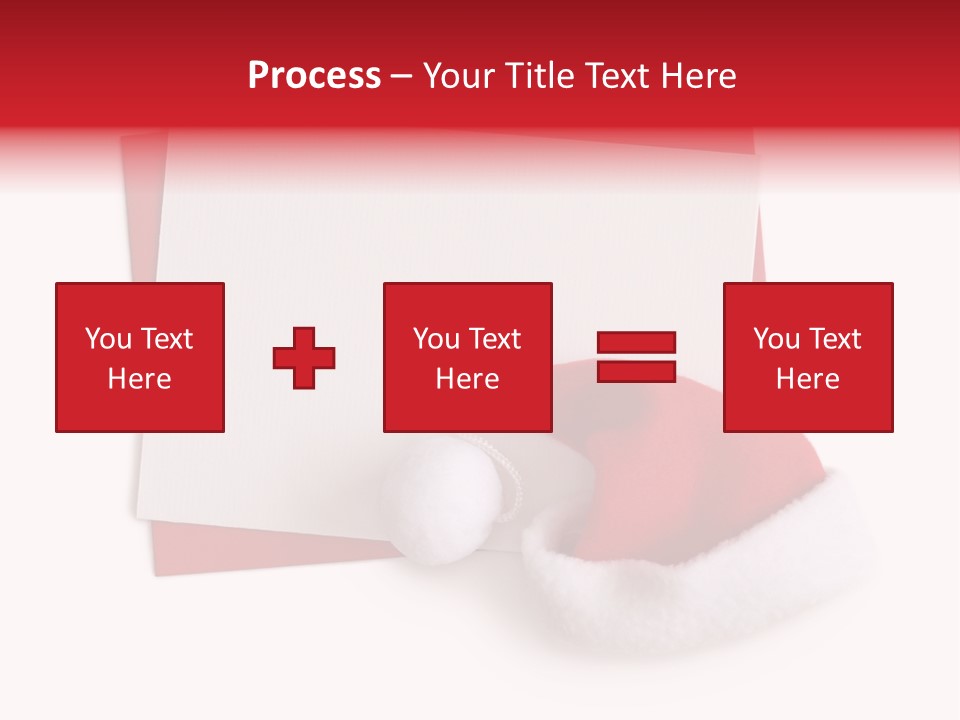 Process – Your Title Text Here

You Text Here

You Text Here

You Text Here